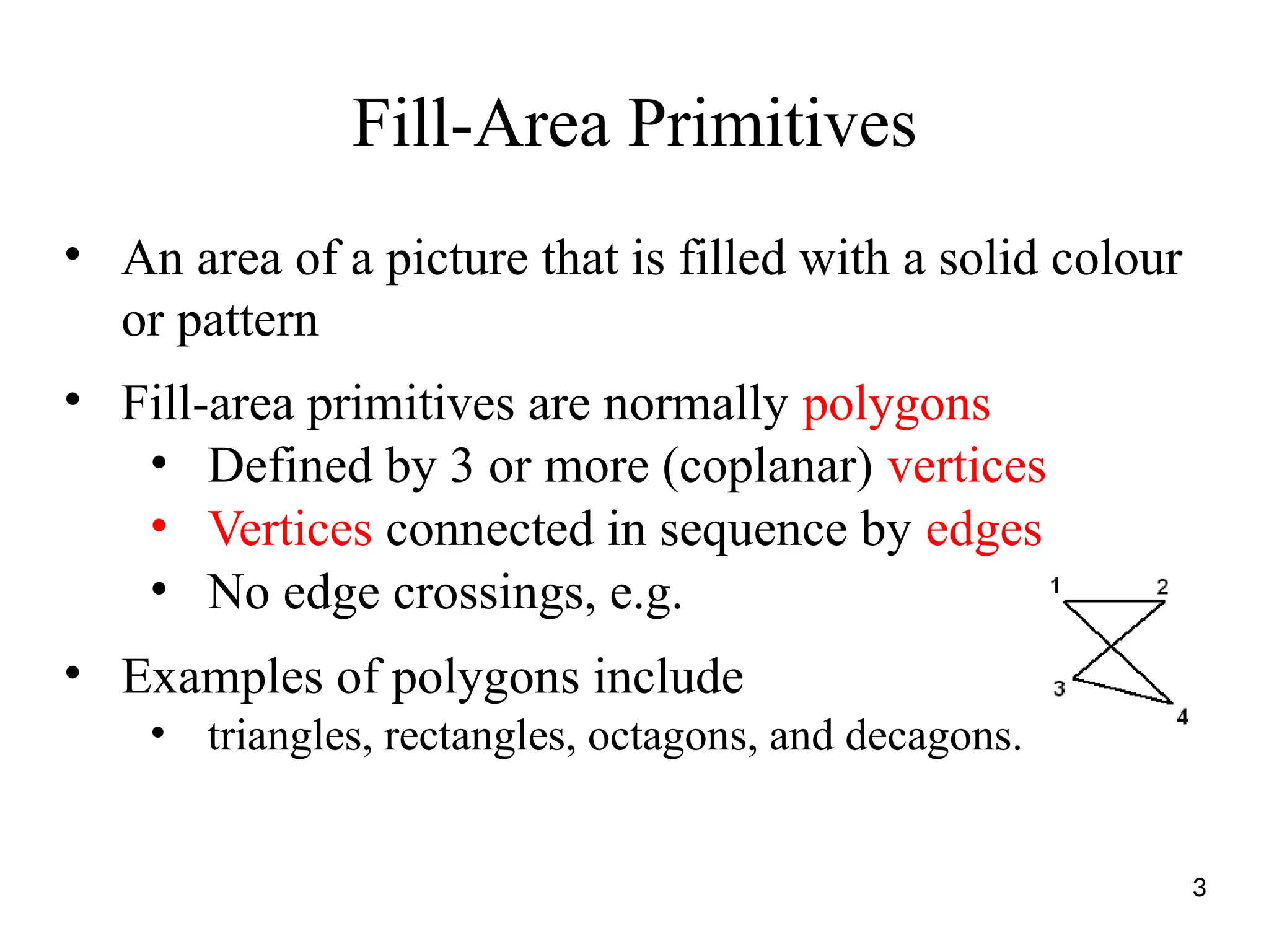 Fill-Area Primitives

• An area of a picture that is filled with a solid colour or pattern

• Fill-area primitives are normally polygons
  • Defined by 3 or more (coplanar) vertices
  • Vertices connected in sequence by edges
  • No edge crossings, e.g.

1 2 3 4

• Examples of polygons include
  • triangles, rectangles, octagons, and decagons.

3